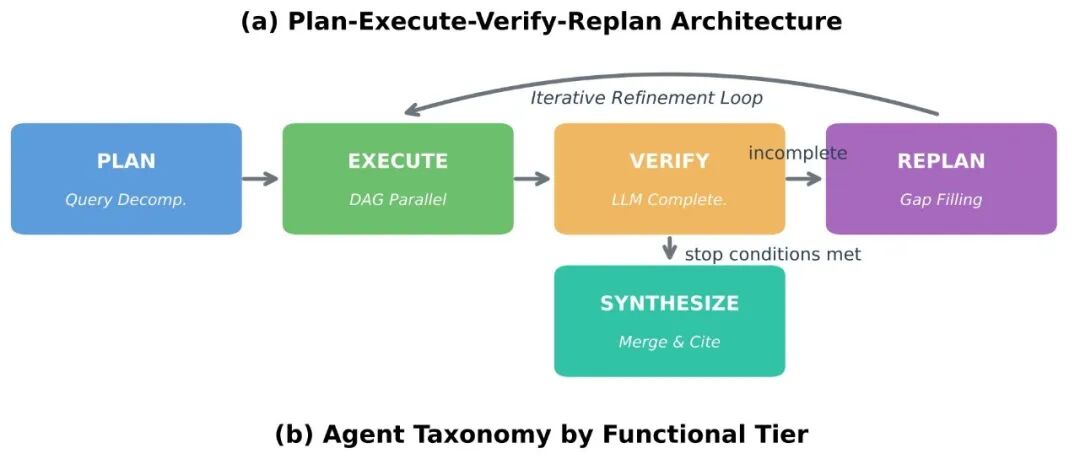 (a) Plan-Execute-Verify-Replan Architecture

Iterative Refinement Loop

PLAN
Query Decomp.

EXECUTE
DAG Parallel

VERIFY
LLM Complete.

incomplete

REPLAN
Gap Filling

stop conditions met

SYNTHESIZE
Merge & Cite

(b) Agent Taxonomy by Functional Tier